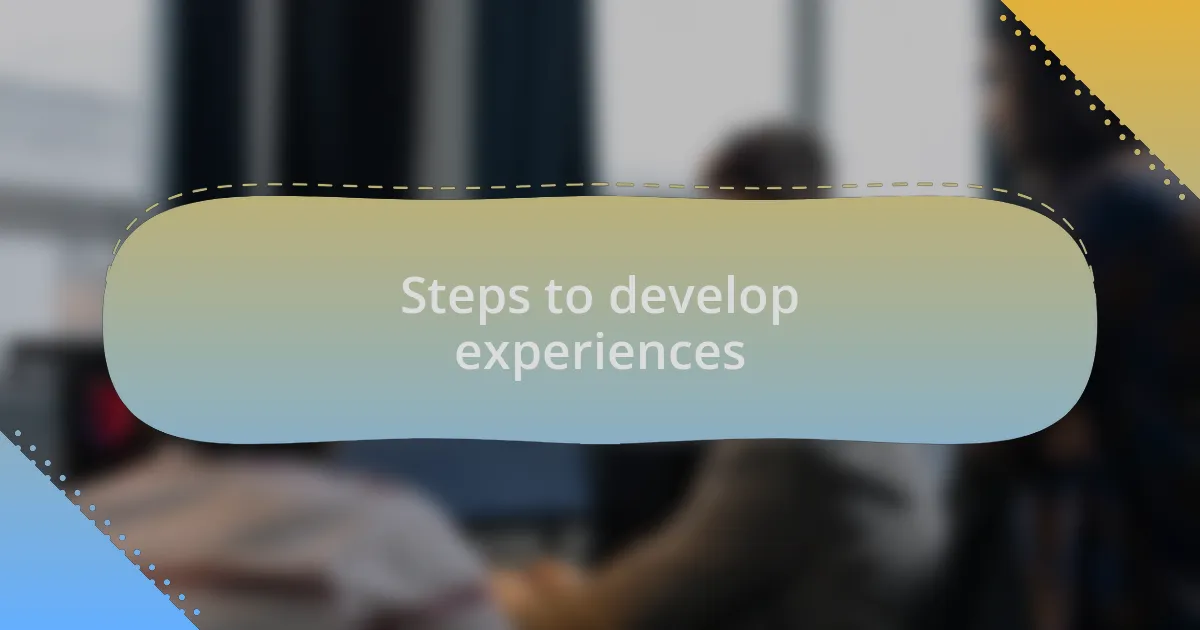 Steps to develop experiences